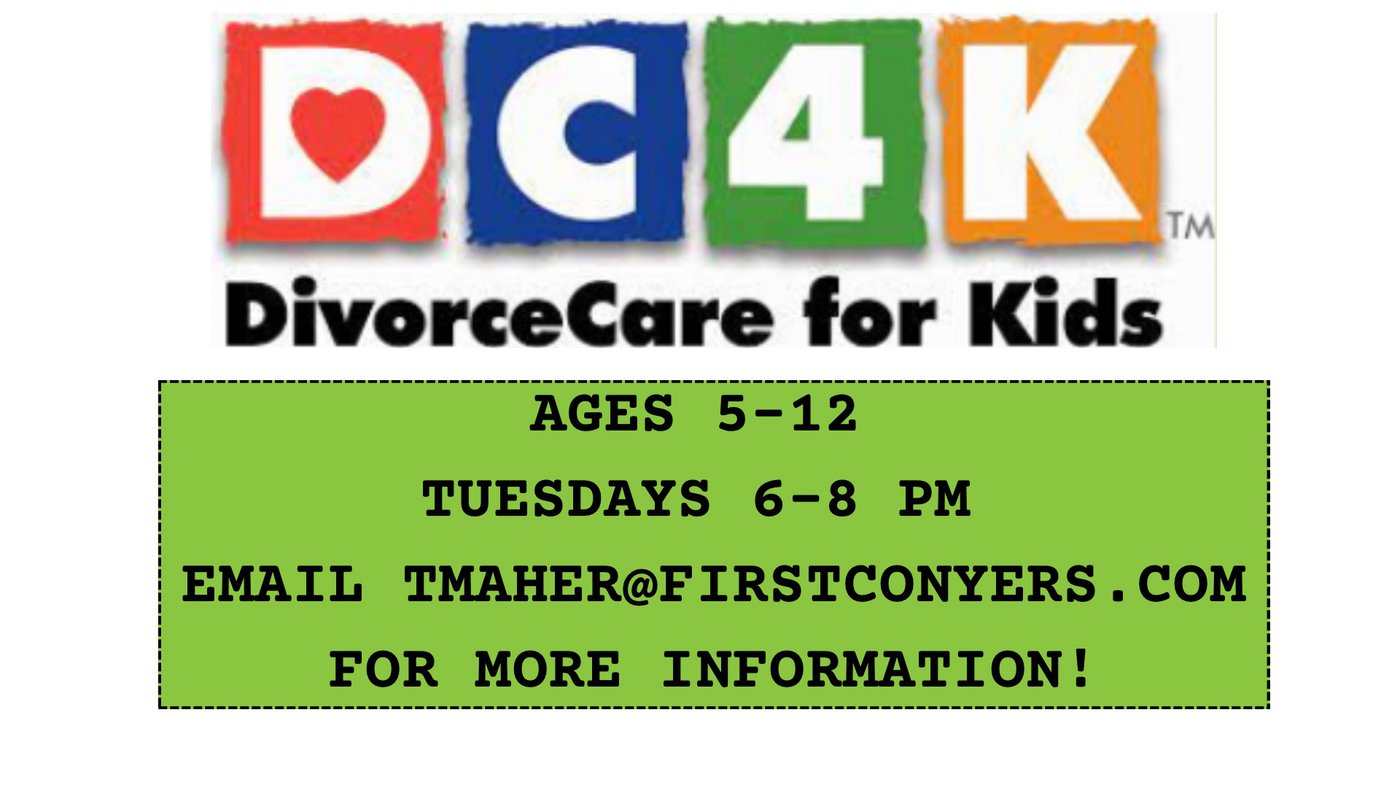 DC4K™
DivorceCare for Kids

AGES 5-12
TUESDAYS 6-8 PM
EMAIL TMAHER@FIRSTCONYERS.COM
FOR MORE INFORMATION!